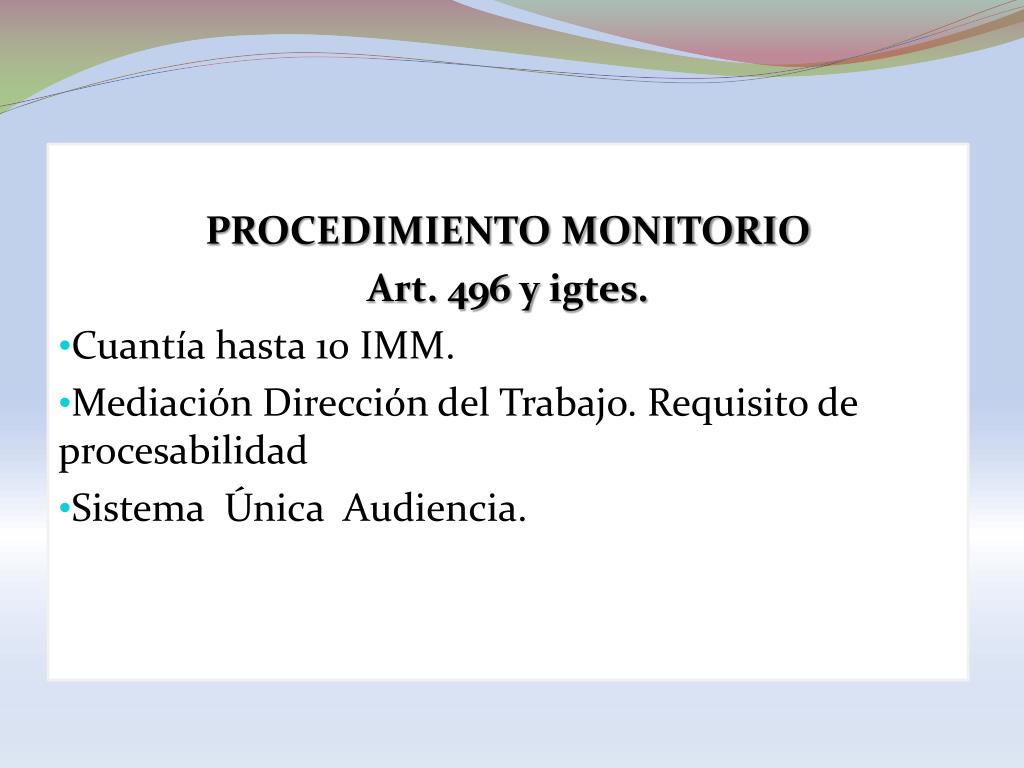 PROCEDIMIENTO MONITORIO
Art. 496 y igtes.

•Cuantía hasta 10 IMM.

•Mediación Dirección del Trabajo. Requisito de procesabilidad

•Sistema Única Audiencia.